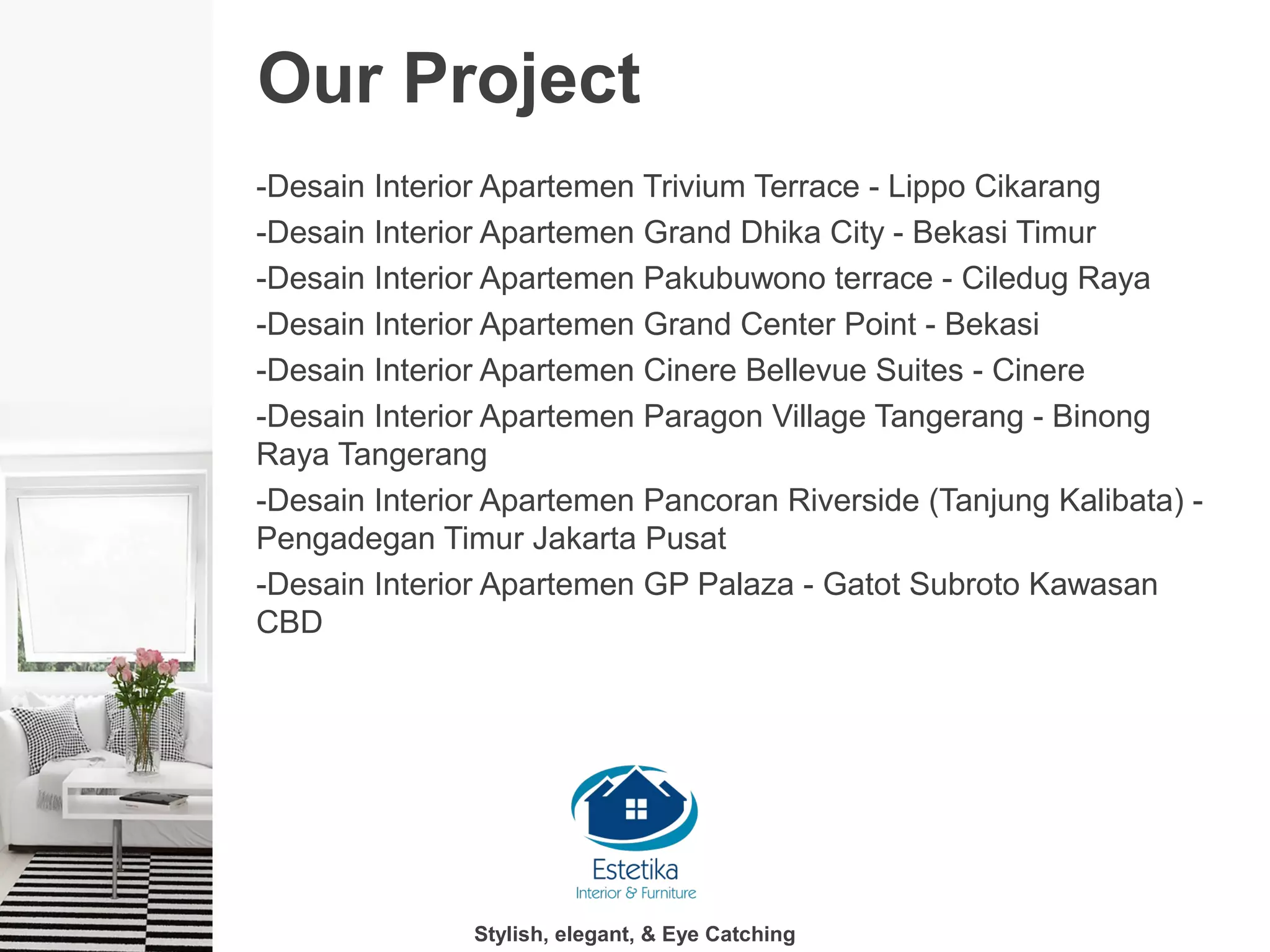 Our Project

-Desain Interior Apartemen Trivium Terrace - Lippo Cikarang

-Desain Interior Apartemen Grand Dhika City - Bekasi Timur

-Desain Interior Apartemen Pakubuwono terrace - Ciledug Raya

-Desain Interior Apartemen Grand Center Point - Bekasi

-Desain Interior Apartemen Cinere Bellevue Suites - Cinere

-Desain Interior Apartemen Paragon Village Tangerang - Binong Raya Tangerang

-Desain Interior Apartemen Pancoran Riverside (Tanjung Kalibata) - Pengadegan Timur Jakarta Pusat

-Desain Interior Apartemen GP Palaza - Gatot Subroto Kawasan CBD

Estetika
Interior & Furniture

Stylish, elegant, & Eye Catching